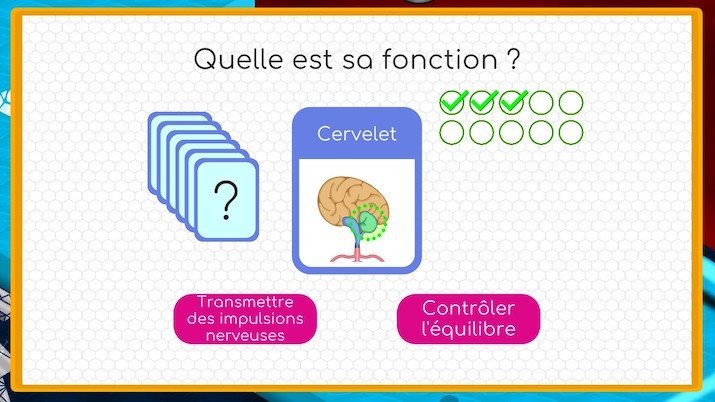 Quelle est sa fonction ?

?

Cervelet

Transmettre des impulsions nerveuses

Contrôler l'équilibre